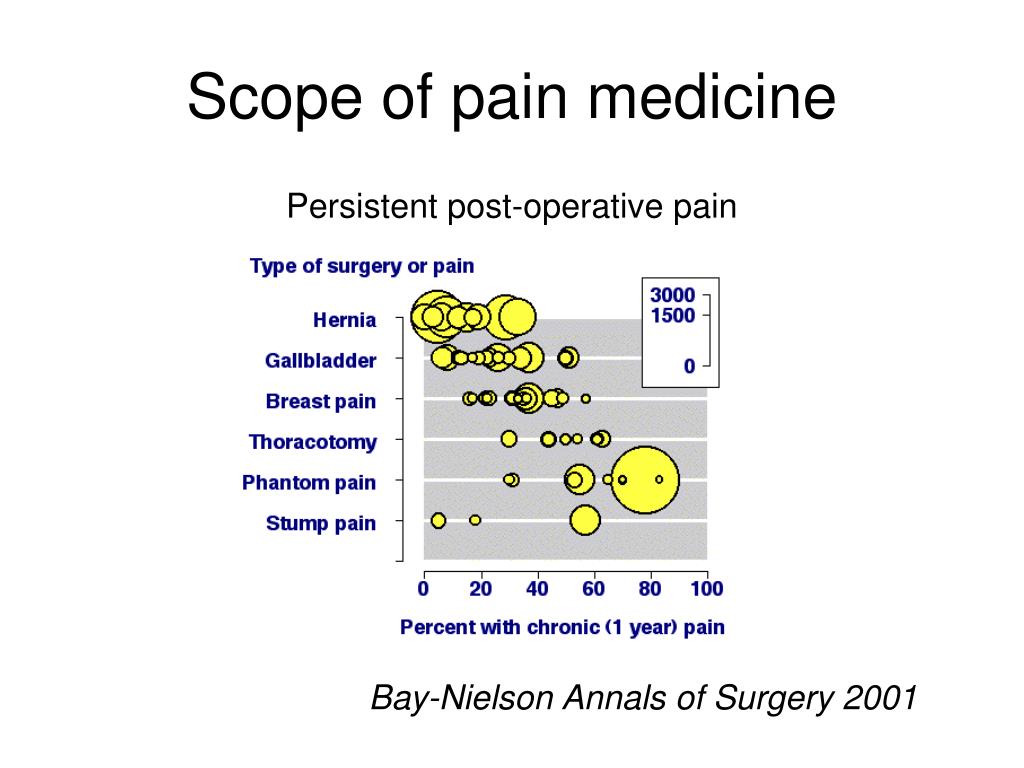 Scope of pain medicine

Persistent post-operative pain

Type of surgery or pain

Hernia
Gallbladder
Breast pain
Thoracotomy
Phantom pain
Stump pain

3000
1500
0

0 20 40 60 80 100

Percent with chronic (1 year) pain

Bay-Nielson Annals of Surgery 2001